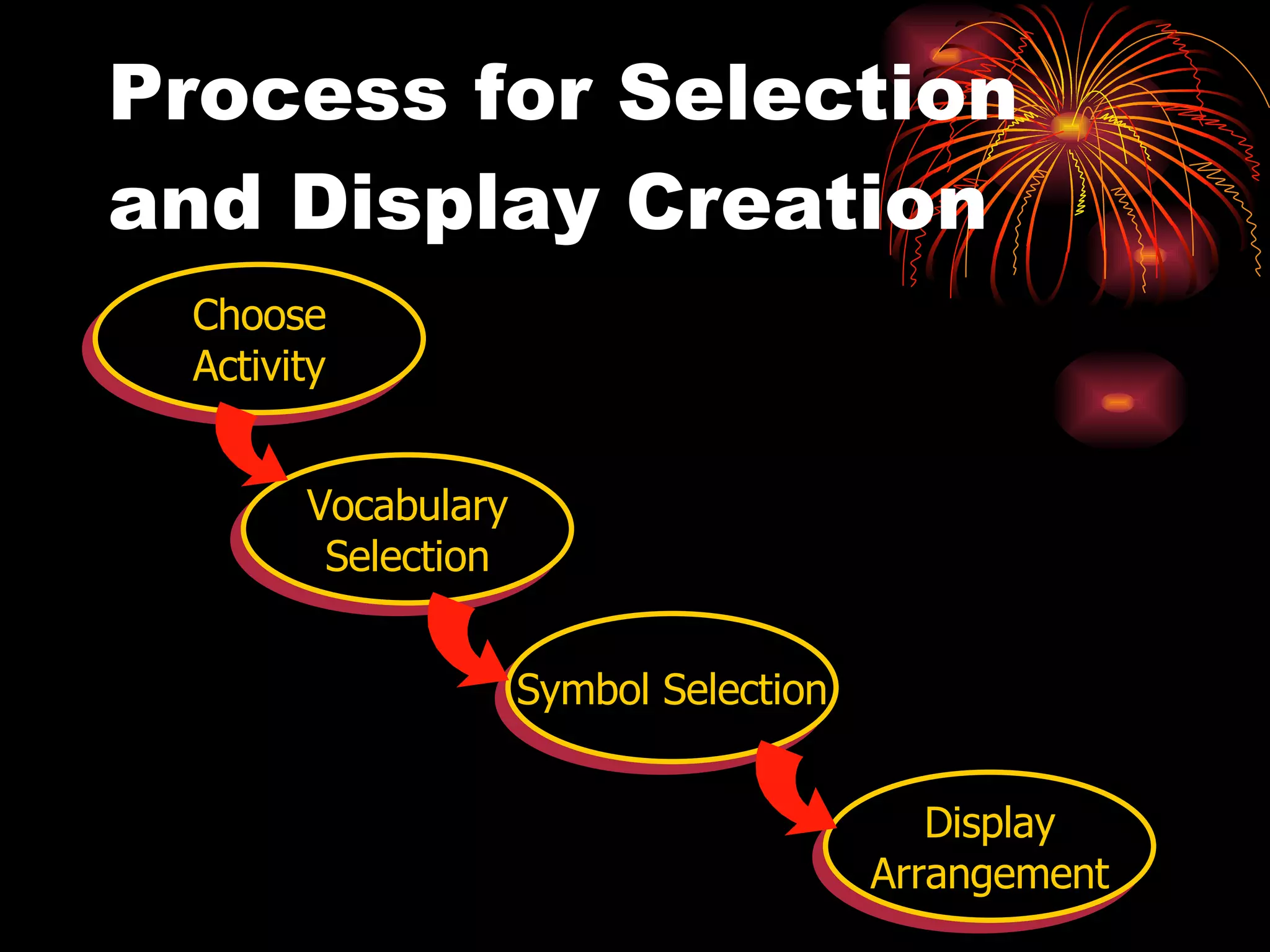 Process for Selection and Display Creation

Choose Activity

Vocabulary Selection

Symbol Selection

Display Arrangement